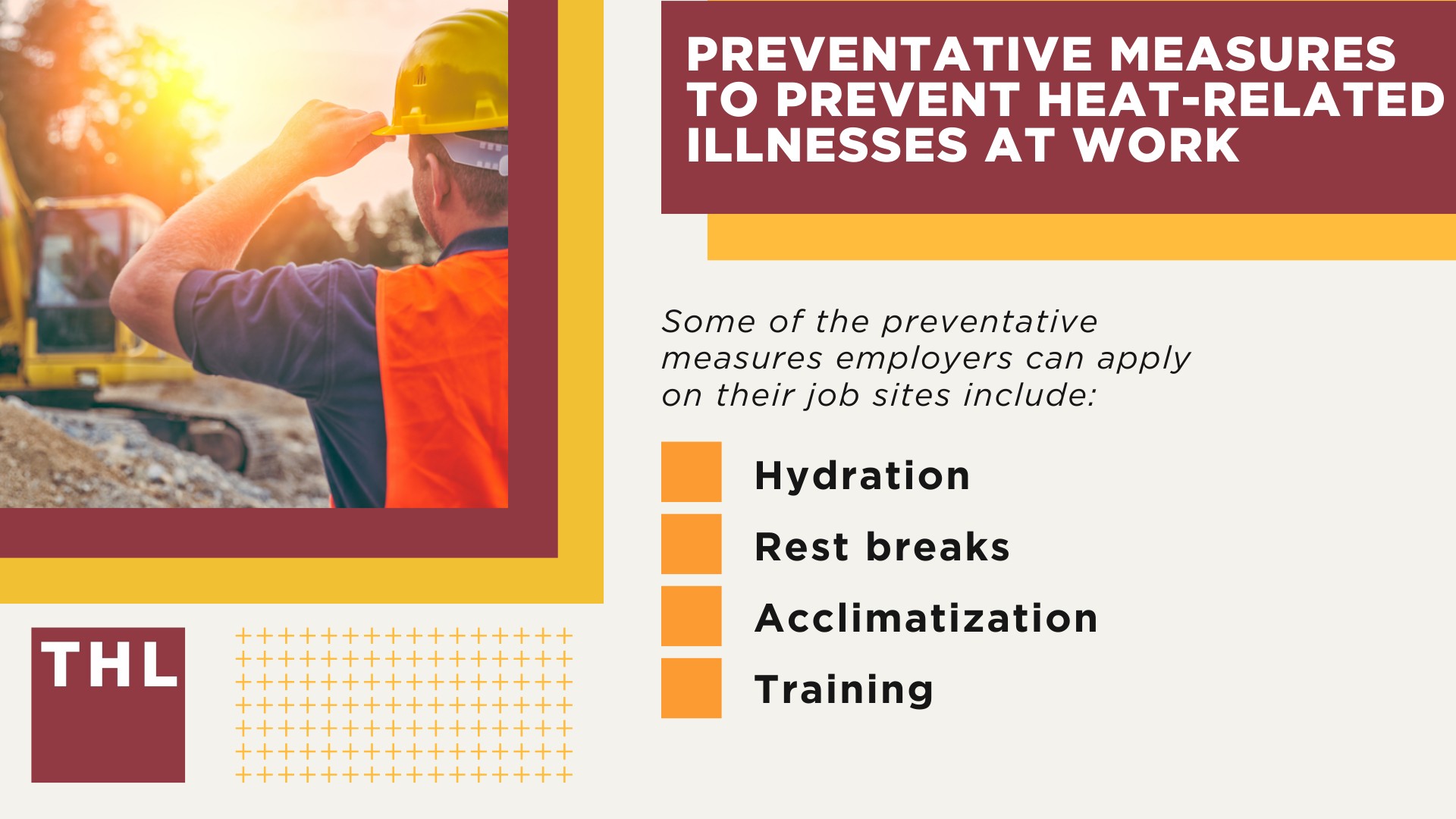 PREVENTATIVE MEASURES TO PREVENT HEAT-RELATED ILLNESSES AT WORK

Some of the preventative measures employers can apply on their job sites include:

Hydration

Rest breaks

Acclimatization

Training

THL